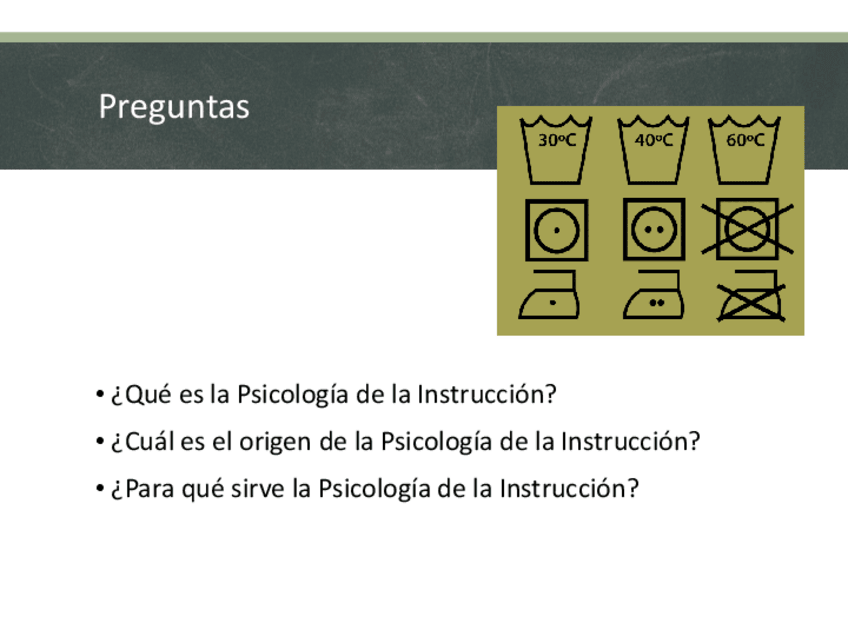 Preguntas

30ºC
40ºC
60ºC

• ¿Qué es la Psicología de la Instrucción?

• ¿Cuál es el origen de la Psicología de la Instrucción?

• ¿Para qué sirve la Psicología de la Instrucción?